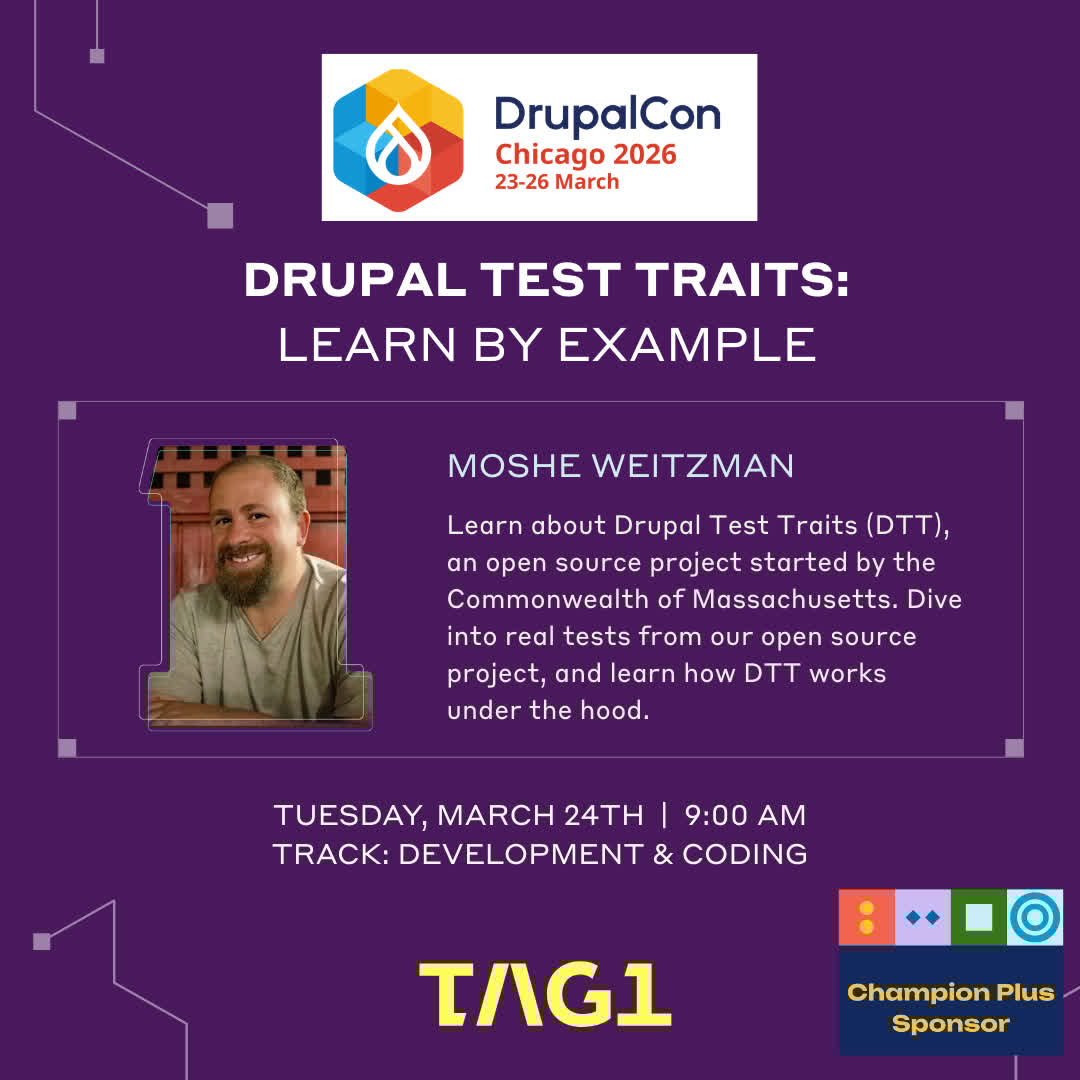 DrupalCon
Chicago 2026
23-26 March

DRUPAL TEST TRAITS:
LEARN BY EXAMPLE

MOSHE WEITZMAN

Learn about Drupal Test Traits (DTT), an open source project started by the Commonwealth of Massachusetts. Dive into real tests from our open source project, and learn how DTT works under the hood.

TUESDAY, MARCH 24TH | 9:00 AM
TRACK: DEVELOPMENT & CODING

TAG1

Champion Plus Sponsor